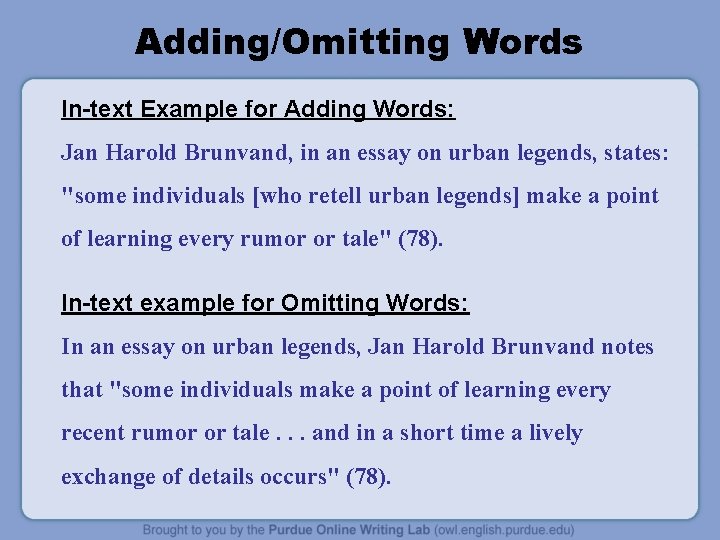 Adding/Omitting Words

In-text Example for Adding Words:

Jan Harold Brunvand, in an essay on urban legends, states: "some individuals [who retell urban legends] make a point of learning every rumor or tale" (78).

In-text example for Omitting Words:

In an essay on urban legends, Jan Harold Brunvand notes that "some individuals make a point of learning every recent rumor or tale . . . and in a short time a lively exchange of details occurs" (78).

Brought to you by the Purdue Online Writing Lab (owl.english.purdue.edu)